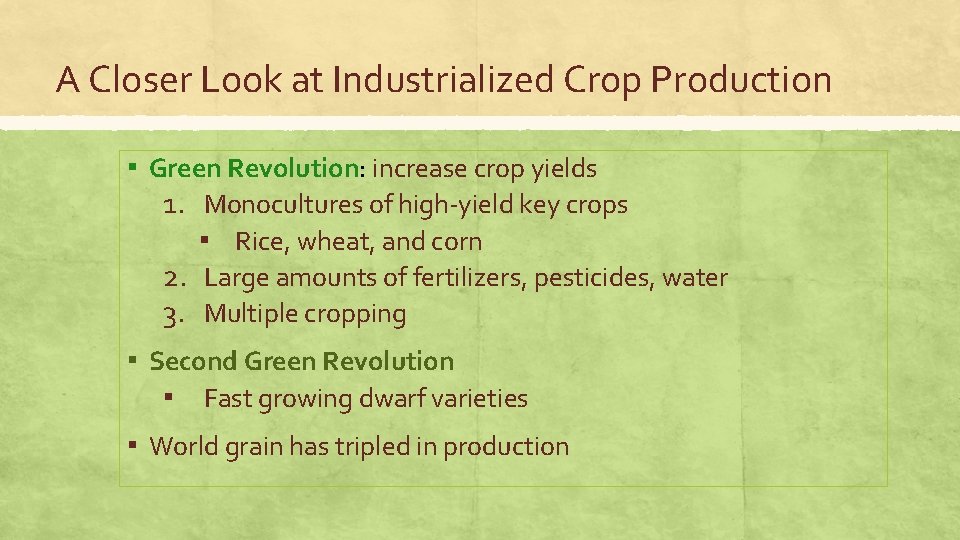 A Closer Look at Industrialized Crop Production

▪ Green Revolution: increase crop yields
1. Monocultures of high-yield key crops
▪ Rice, wheat, and corn
2. Large amounts of fertilizers, pesticides, water
3. Multiple cropping

▪ Second Green Revolution
▪ Fast growing dwarf varieties

▪ World grain has tripled in production